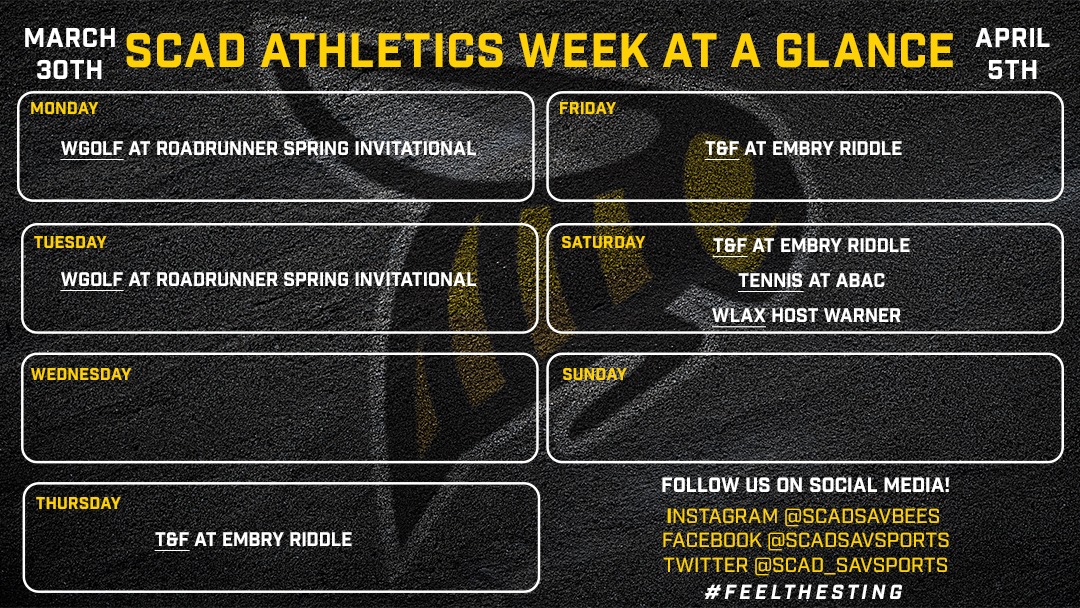 MARCH 30TH

SCAD ATHLETICS WEEK AT A GLANCE

APRIL 5TH

MONDAY
WGOLF AT ROADRUNNER SPRING INVITATIONAL

TUESDAY
WGOLF AT ROADRUNNER SPRING INVITATIONAL

WEDNESDAY

THURSDAY
T&F AT EMBRY RIDDLE

FRIDAY
T&F AT EMBRY RIDDLE

SATURDAY
T&F AT EMBRY RIDDLE
TENNIS AT ABAC
WLAX HOST WARNER

SUNDAY

FOLLOW US ON SOCIAL MEDIA!
INSTAGRAM @SCADSAVBEES
FACEBOOK @SCADSAVSPORTS
TWITTER @SCAD_SAVSPORTS
#FEELTHESTING